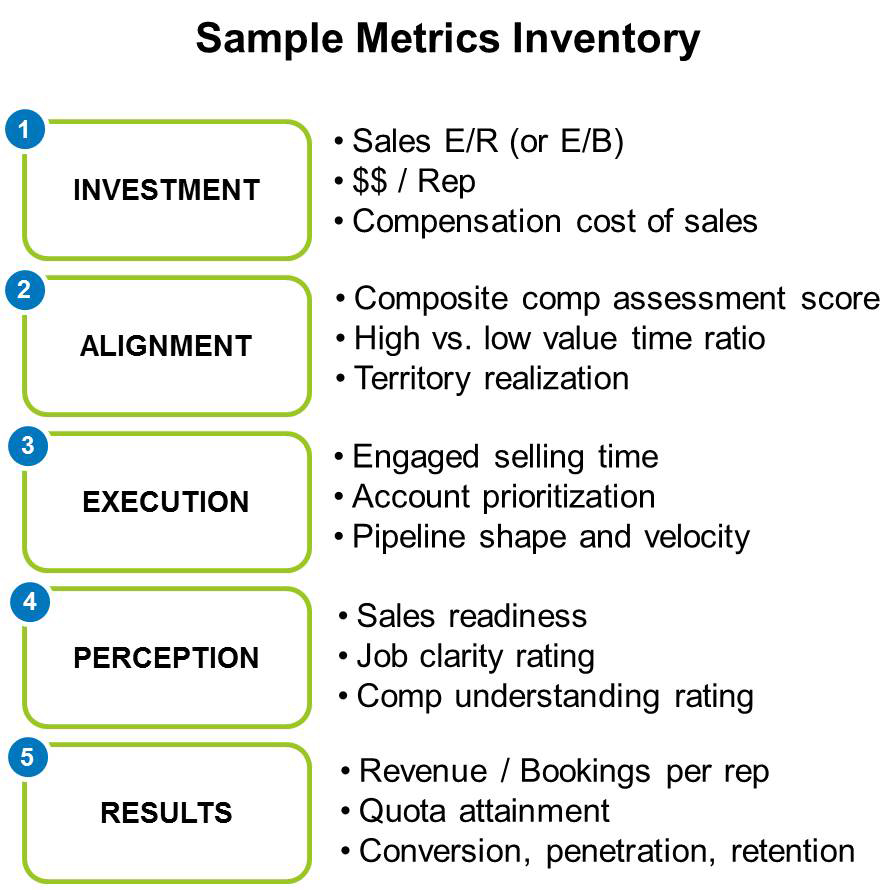 Sample Metrics Inventory

1
INVESTMENT
• Sales E/R (or E/B)
• $$ / Rep
• Compensation cost of sales

2
ALIGNMENT
• Composite comp assessment score
• High vs. low value time ratio
• Territory realization

3
EXECUTION
• Engaged selling time
• Account prioritization
• Pipeline shape and velocity

4
PERCEPTION
• Sales readiness
• Job clarity rating
• Comp understanding rating

5
RESULTS
• Revenue / Bookings per rep
• Quota attainment
• Conversion, penetration, retention